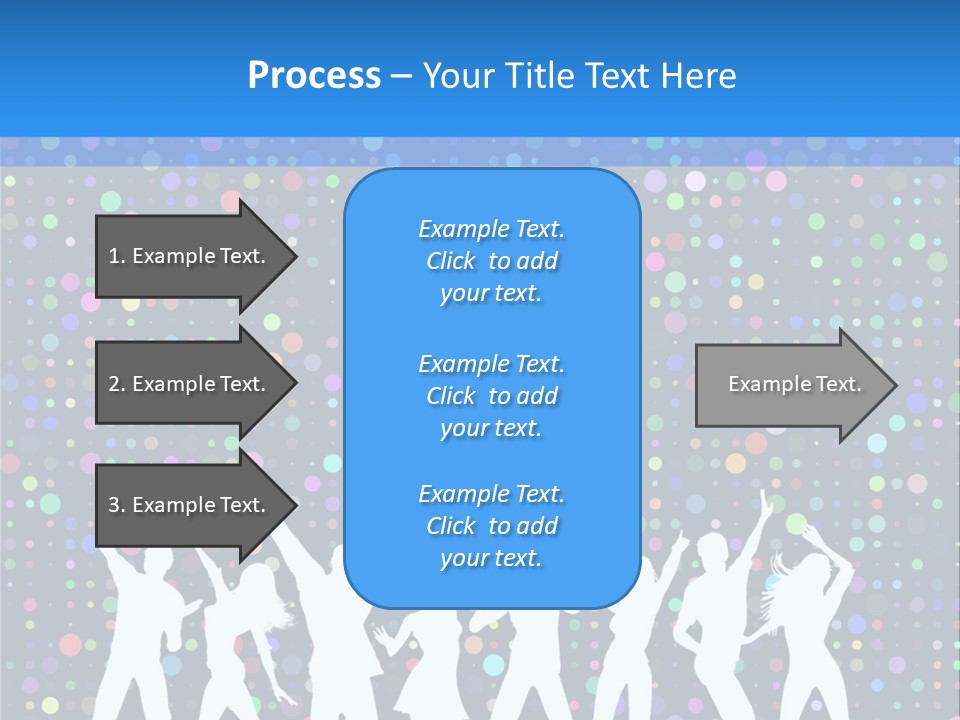 Process – Your Title Text Here

1. Example Text.

2. Example Text.

3. Example Text.

Example Text. Click to add your text.

Example Text. Click to add your text.

Example Text. Click to add your text.

Example Text.